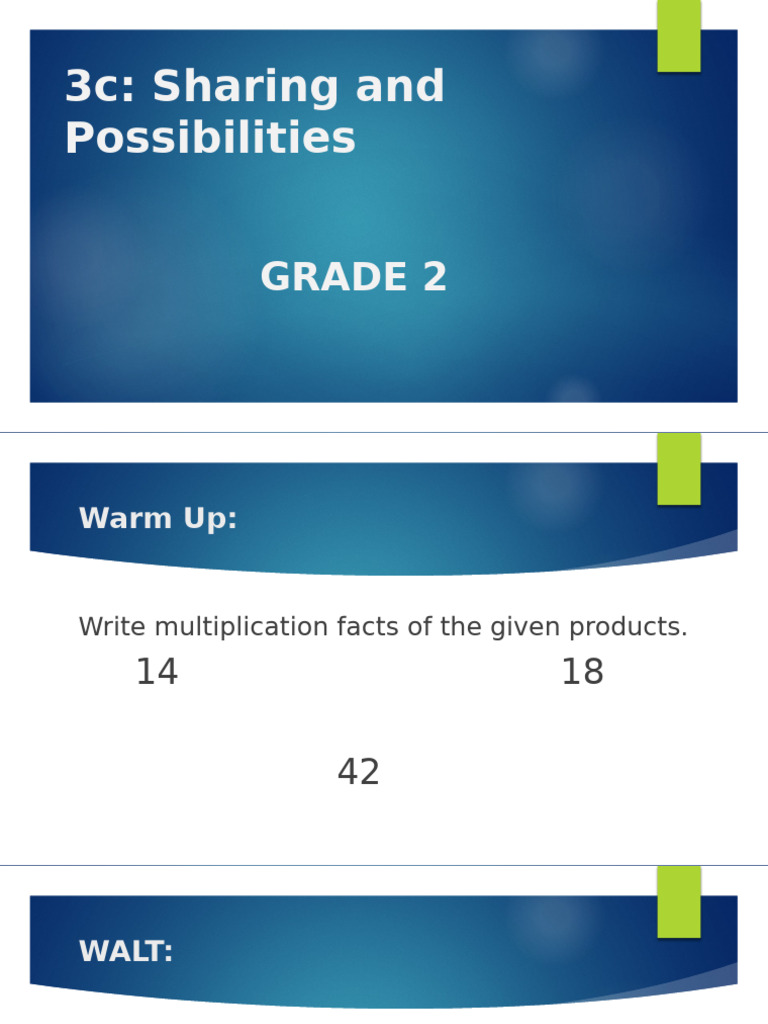 3c: Sharing and Possibilities

GRADE 2

Warm Up:

Write multiplication facts of the given products.

14

18

42

WALT: